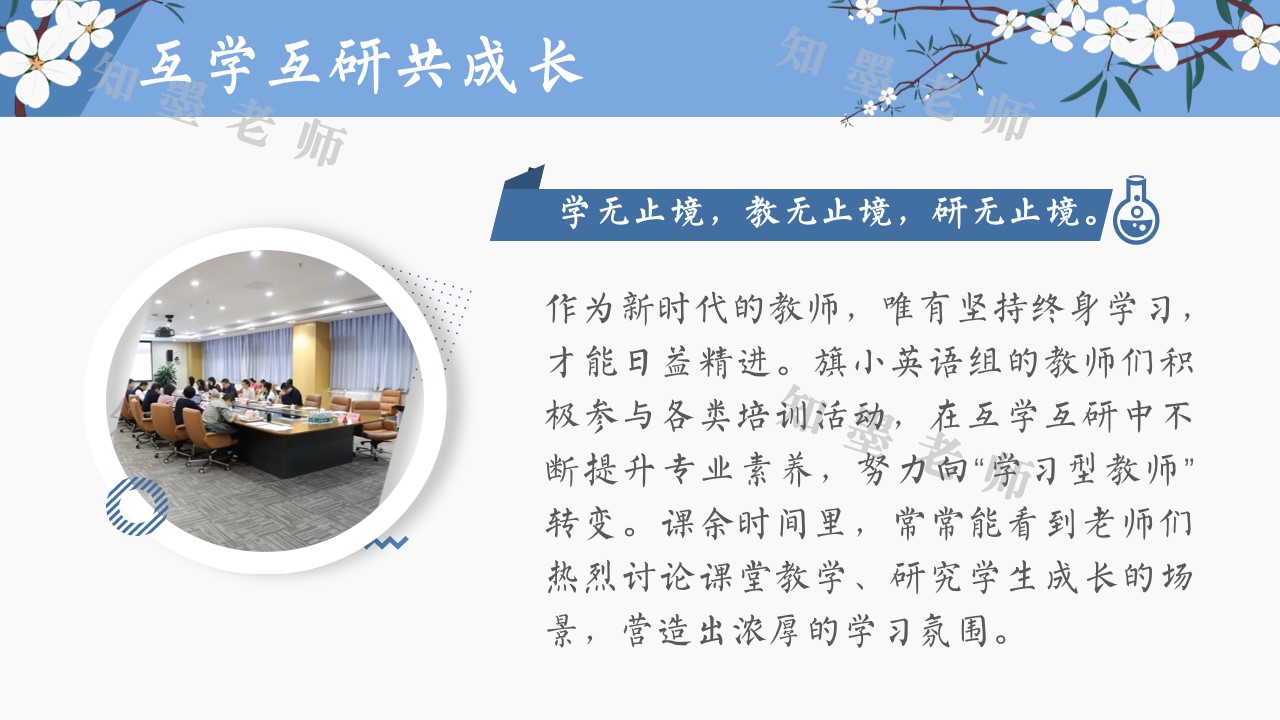 互学互研共成长

知墨老师

知墨老师

学无止境，教无止境，研无止境。

作为新时代的教师，唯有坚持终身学习，才能日益精进。旗小英语组的教师们积极参与各类培训活动，在互学互研中不断提升专业素养，努力向“学习型教师”转变。课余时间里，常常能看到老师们热烈讨论课堂教学、研究学生成长的场景，营造出浓厚的学习氛围。

知墨老师